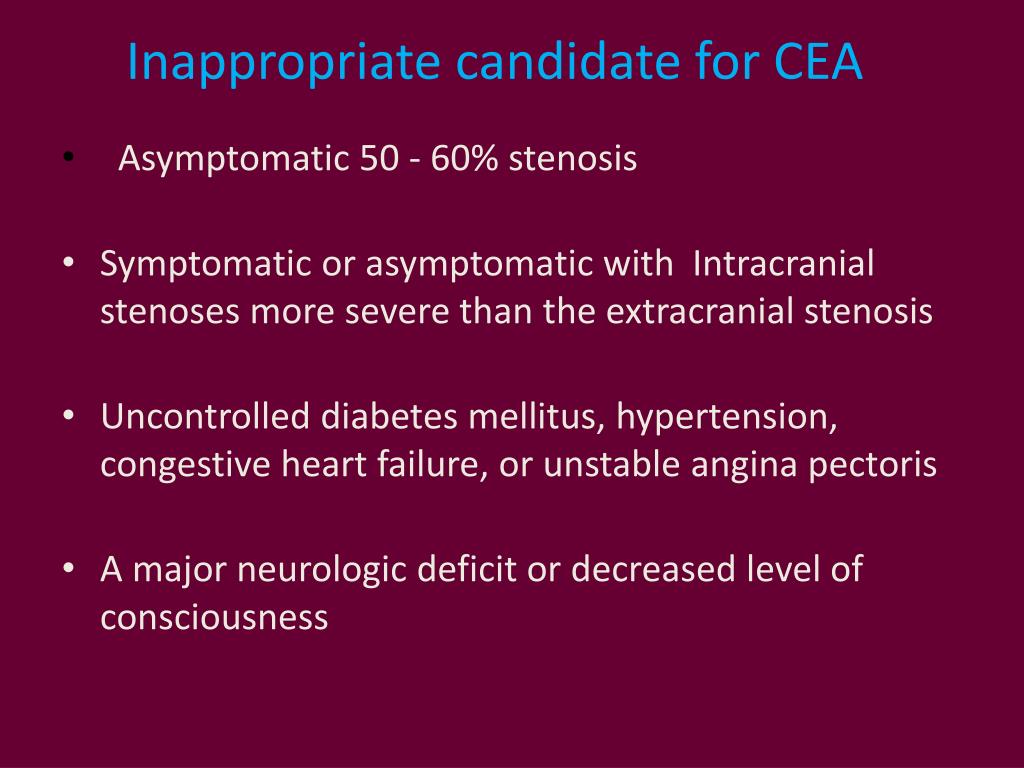 Inappropriate candidate for CEA

• Asymptomatic 50 - 60% stenosis

• Symptomatic or asymptomatic with Intracranial stenoses more severe than the extracranial stenosis

• Uncontrolled diabetes mellitus, hypertension, congestive heart failure, or unstable angina pectoris

• A major neurologic deficit or decreased level of consciousness